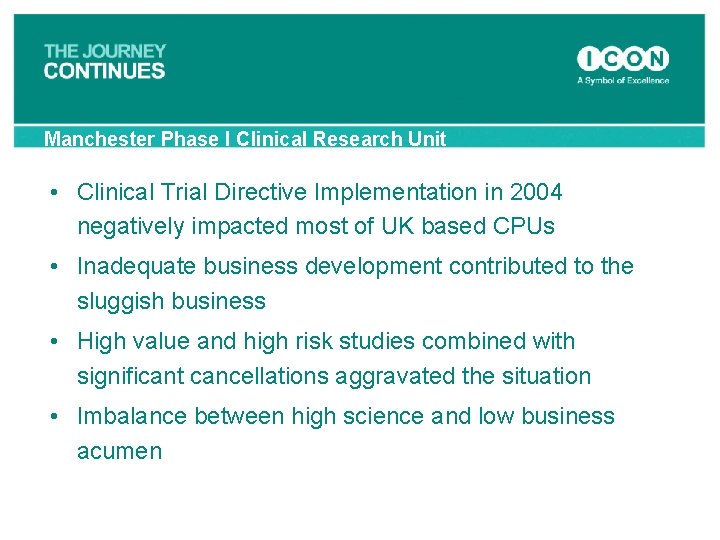 THE JOURNEY
CONTINUES

ICON
A Symbol of Excellence

Manchester Phase I Clinical Research Unit

• Clinical Trial Directive Implementation in 2004 negatively impacted most of UK based CPUs
• Inadequate business development contributed to the sluggish business
• High value and high risk studies combined with significant cancellations aggravated the situation
• Imbalance between high science and low business acumen